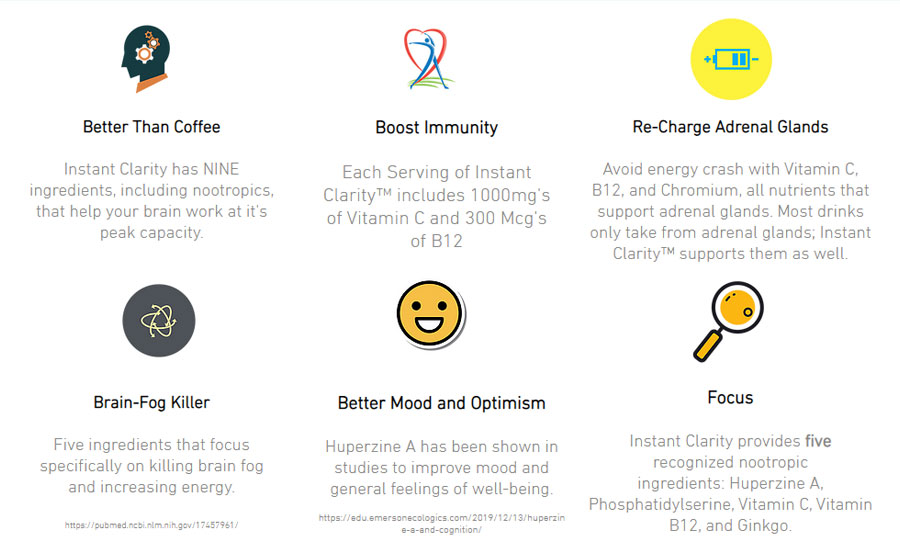 Better Than Coffee

Instant Clarity has NINE ingredients, including nootropics, that help your brain work at it's peak capacity.

Boost Immunity

Each Serving of Instant Clarity™ includes 1000mg's of Vitamin C and 300 Mcg's of B12

Re-Charge Adrenal Glands

Avoid energy crash with Vitamin C, B12, and Chromium, all nutrients that support adrenal glands. Most drinks only take from adrenal glands; Instant Clarity™ supports them as well.

Brain-Fog Killer

Five ingredients that focus specifically on killing brain fog and increasing energy.

https://pubmed.ncbi.nlm.nih.gov/17457961/

Better Mood and Optimism

Huperzine A has been shown in studies to improve mood and general feelings of well-being.

https://edu.emersonecologics.com/2019/12/13/huperzine-a-and-cognition/

Focus

Instant Clarity provides five recognized nootropic ingredients: Huperzine A, Phosphatidylserine, Vitamin C, Vitamin B12, and Ginkgo.